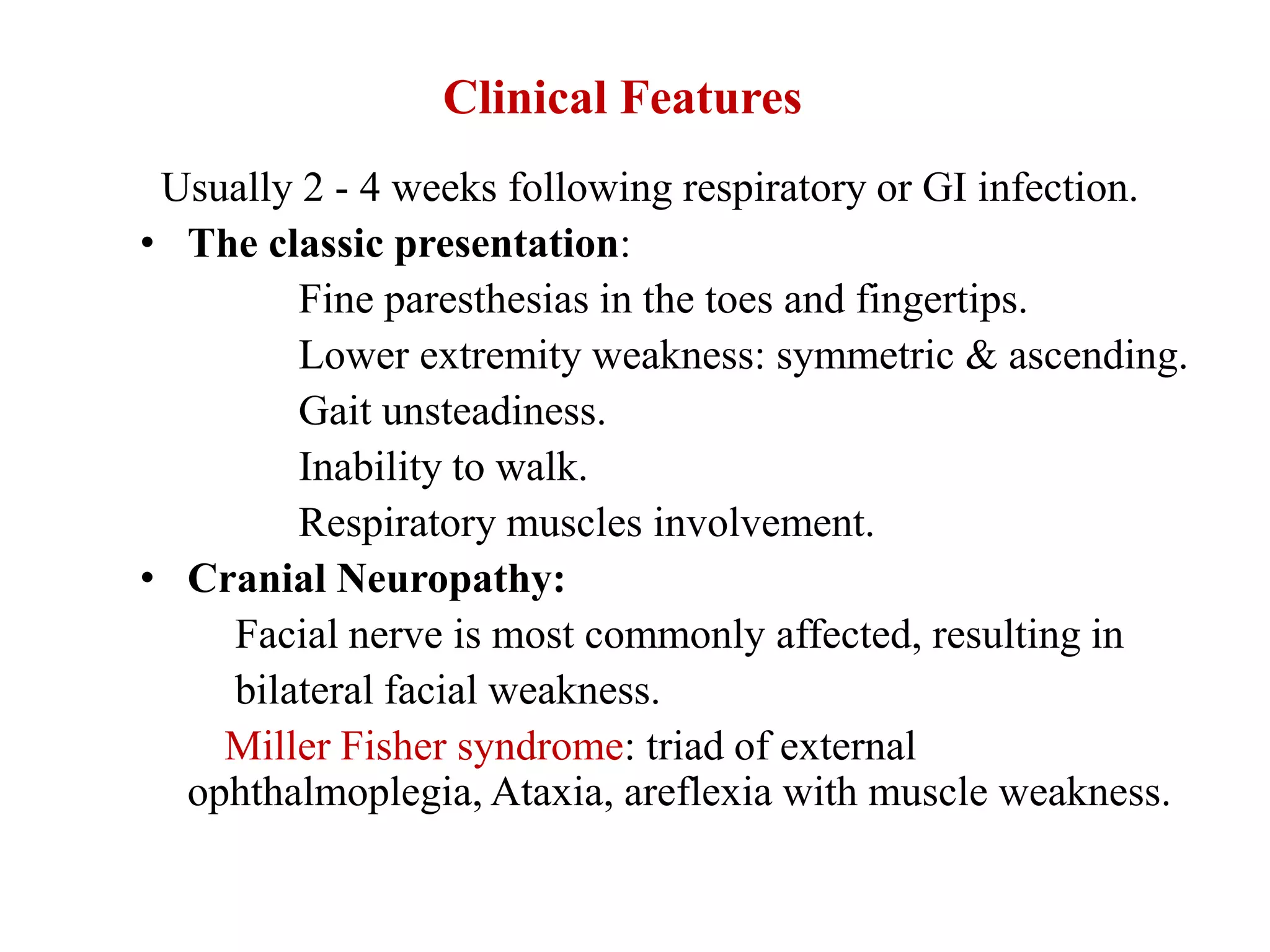 Clinical Features

Usually 2 - 4 weeks following respiratory or GI infection.

• The classic presentation:

Fine paresthesias in the toes and fingertips.

Lower extremity weakness: symmetric & ascending.

Gait unsteadiness.

Inability to walk.

Respiratory muscles involvement.

• Cranial Neuropathy:

Facial nerve is most commonly affected, resulting in bilateral facial weakness.

Miller Fisher syndrome: triad of external ophthalmoplegia, Ataxia, areflexia with muscle weakness.